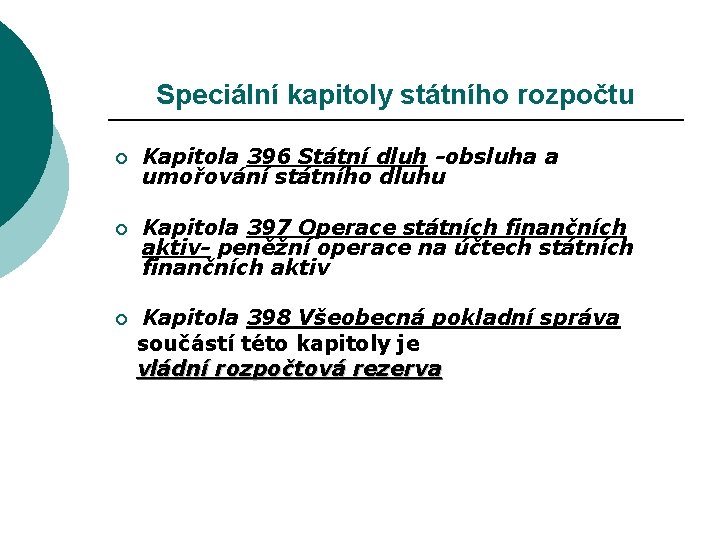 Speciální kapitoly státního rozpočtu

Kapitola 396 Státní dluh -obsluha a umořování státního dluhu

Kapitola 397 Operace státních finančních aktiv- peněžní operace na účtech státních finančních aktiv

Kapitola 398 Všeobecná pokladní správa součástí této kapitoly je vládní rozpočtová rezerva